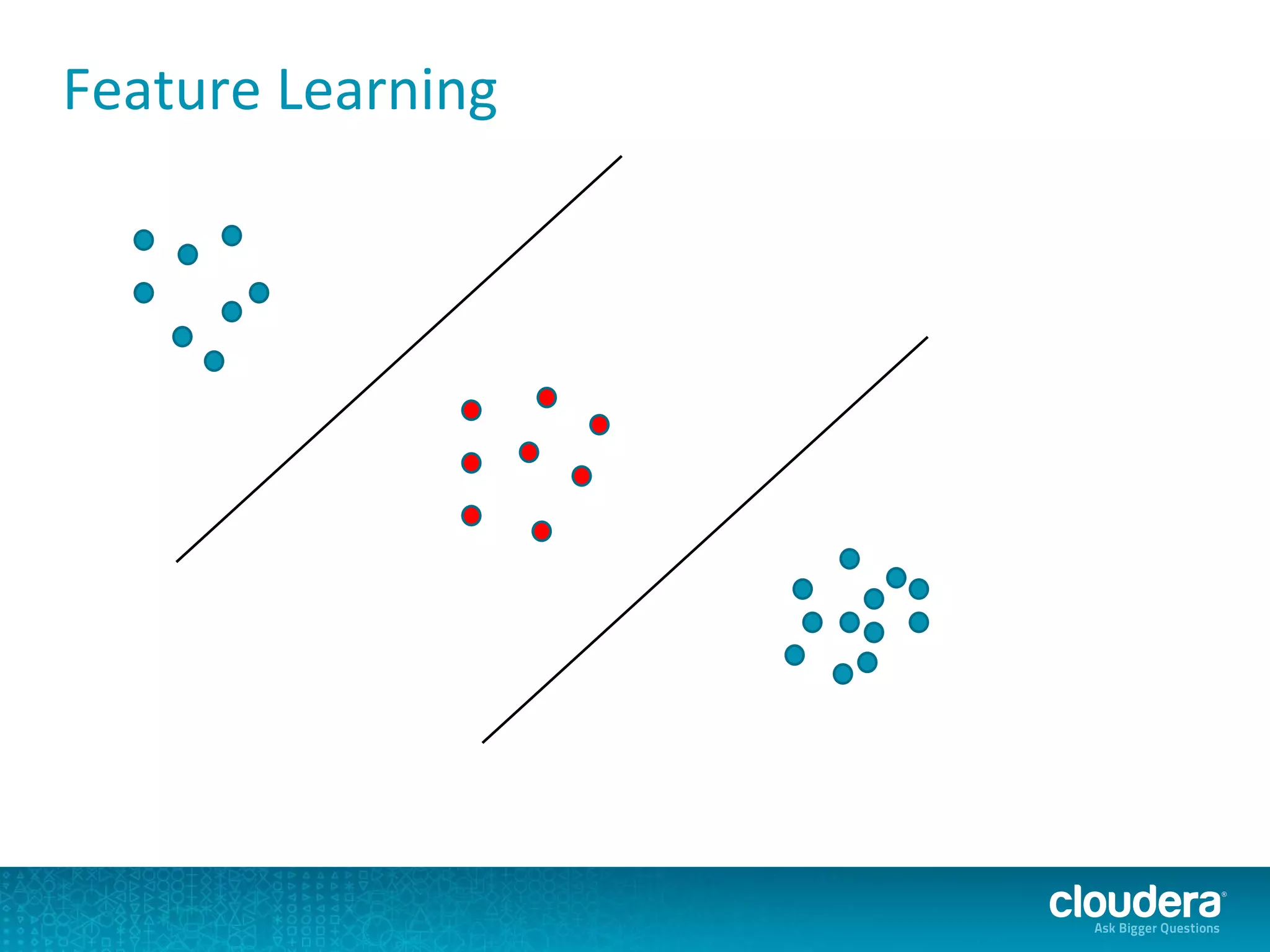 Feature Learning

cloudera®
Ask Bigger Questions